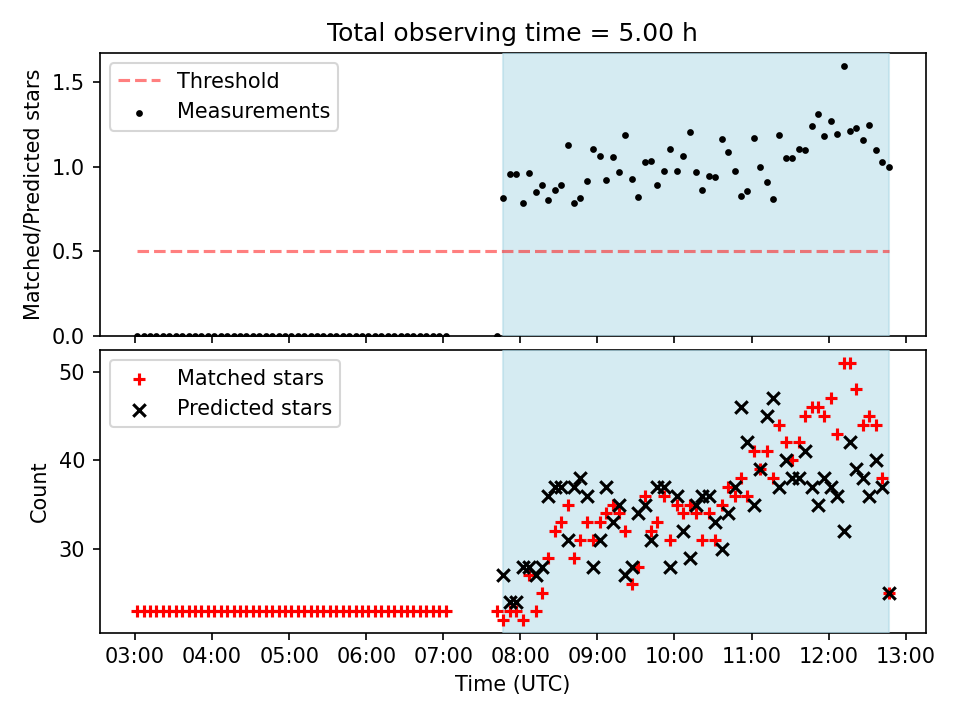 Total observing time = 5.00 h

Threshold
Measurements

Matched/Predicted stars

1.5
1.0
0.5
0.0

Matched stars
Predicted stars

Count

50
40
30

03:00 04:00 05:00 06:00 07:00 08:00 09:00 10:00 11:00 12:00 13:00
Time (UTC)